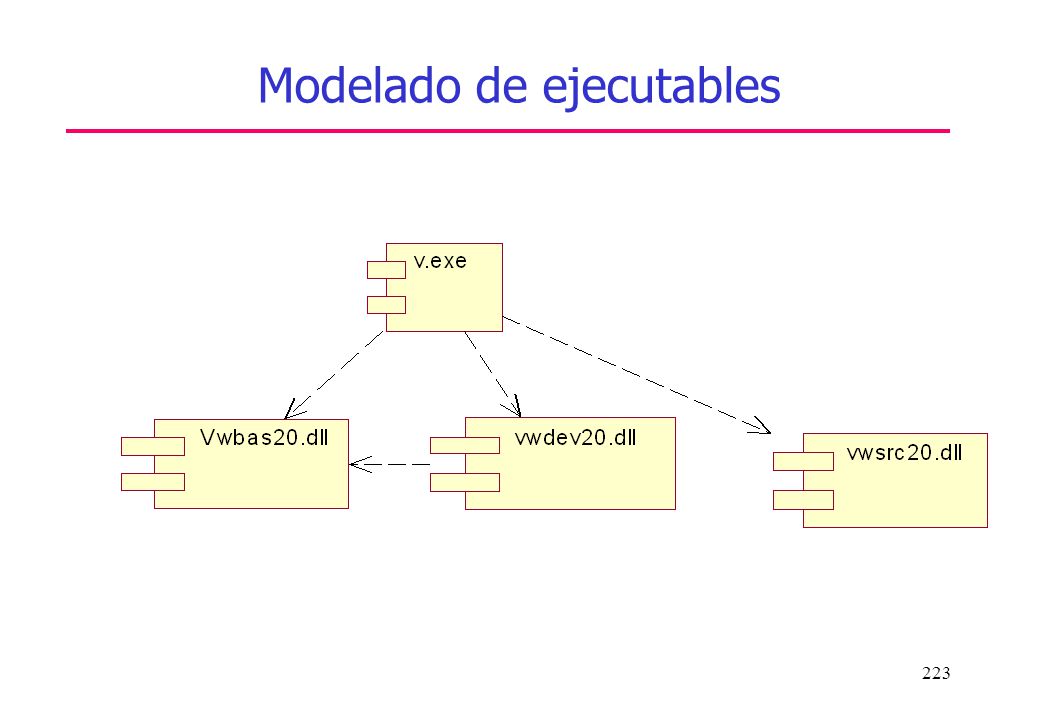 Modelado de ejecutables

v.exe

Vwbas20.dll

vwdev20.dll

vwsrc20.dll

223